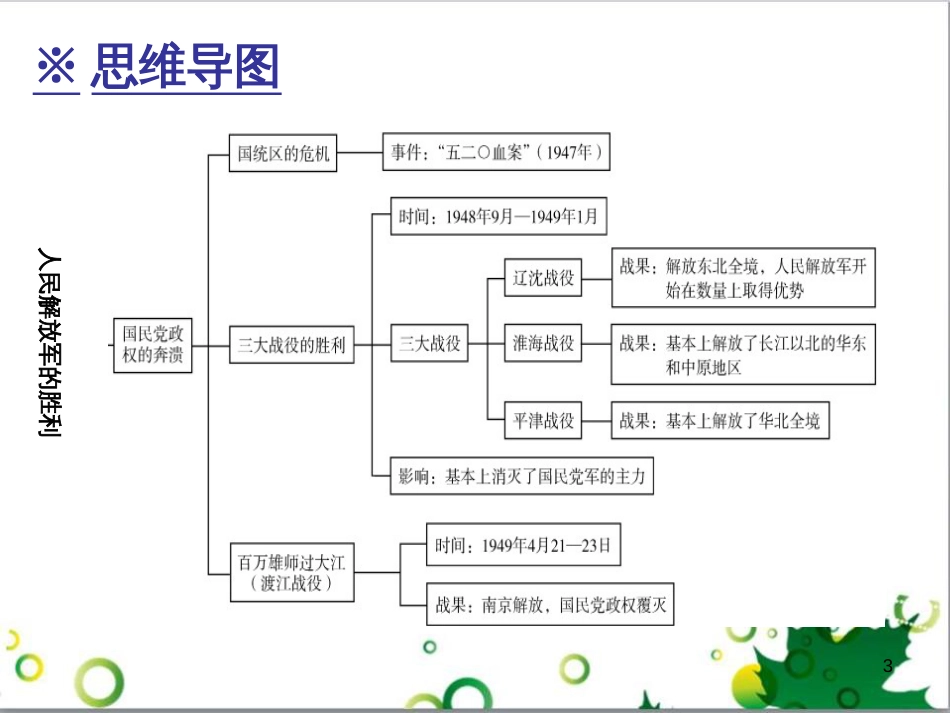 ※ 思维导图

人民解放军的胜利

国民党政权的奔溃

国统区的危机

事件：“五二〇血案”（1947年）

三大战役的胜利

时间：1948年9月—1949年1月

三大战役

辽沈战役

战果：解放东北全境，人民解放军开始在数量上取得优势

淮海战役

战果：基本上解放了长江以北的华东和中原地区

平津战役

战果：基本上解放了华北全境

影响：基本上消灭了国民党军的主力

百万雄师过大江（渡江战役）

时间：1949年4月21—23日

战果：南京解放，国民党政权覆灭

3